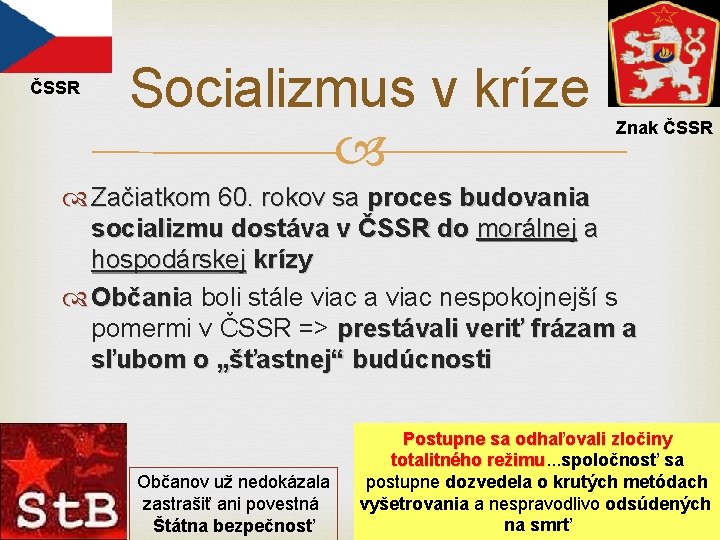 ČSSR

Socializmus v kríze

Znak ČSSR

Začiatkom 60. rokov sa proces budovania socializmu dostáva v ČSSR do morálnej a hospodárskej krízy

Občania boli stále viac a viac nespokojnejší s pomermi v ČSSR => prestávali veriť frázam a sľubom o „šťastnej“ budúcnosti

StB

Občanov už nedokázala zastrašiť ani povestná Štátna bezpečnosť

Postupne sa odhaľovali zločiny totalitného režimu...spoločnosť sa postupne dozvedela o krutých metódach vyšetrovania a nespravodlivo odsúdených na smrť